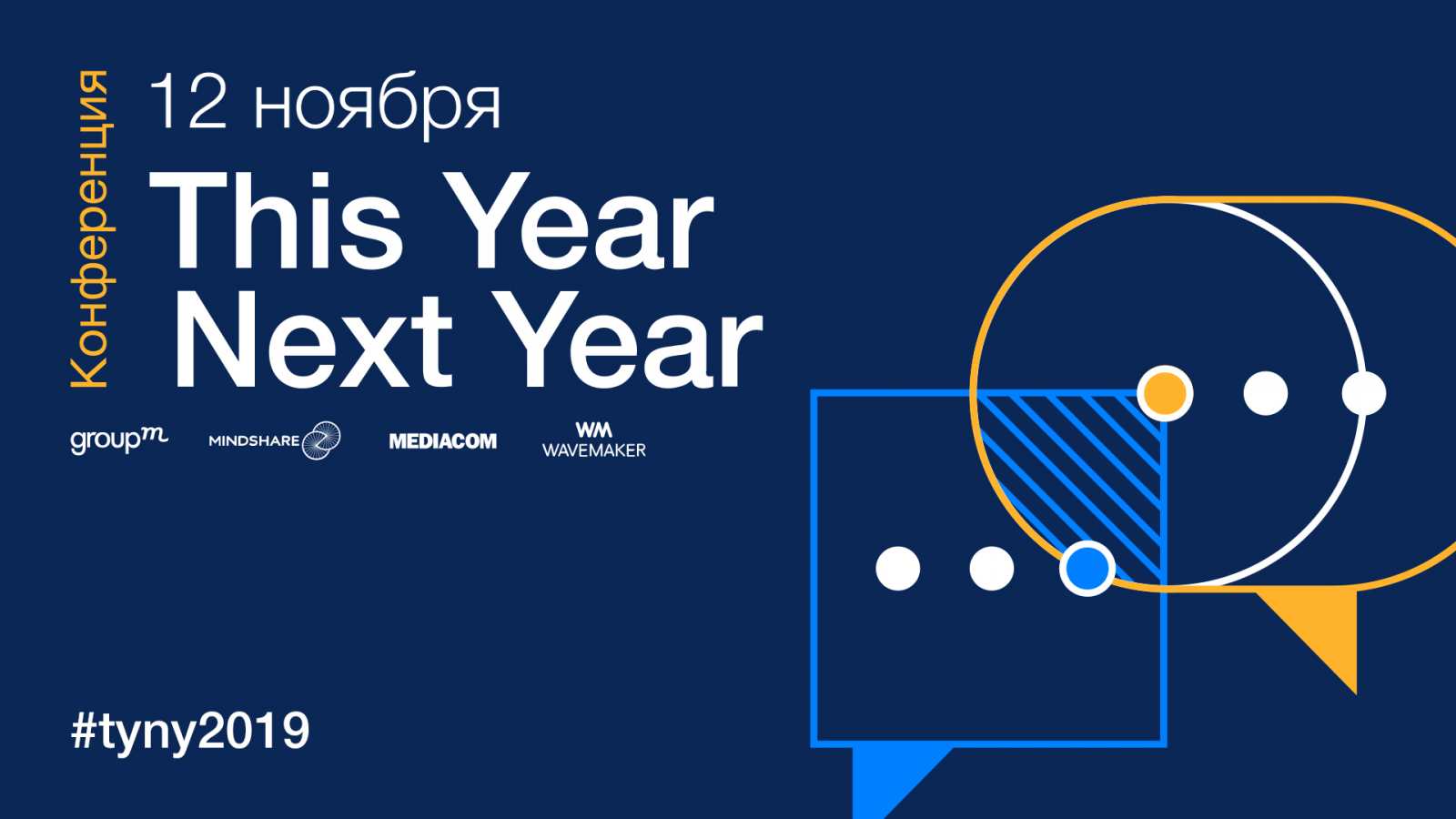 Конференция

12 ноября

This Year Next Year

groupm MINDSHARE MEDIACOM WM WAVEMAKER

#tyny2019